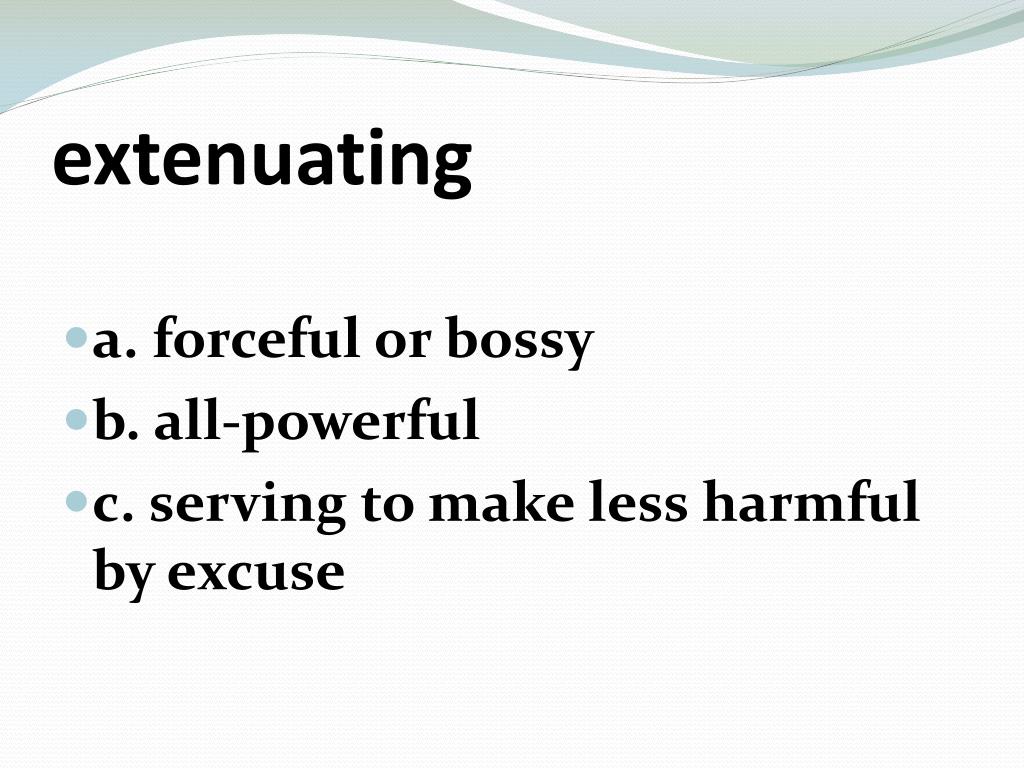 extenuating

a. forceful or bossy
b. all-powerful
c. serving to make less harmful by excuse